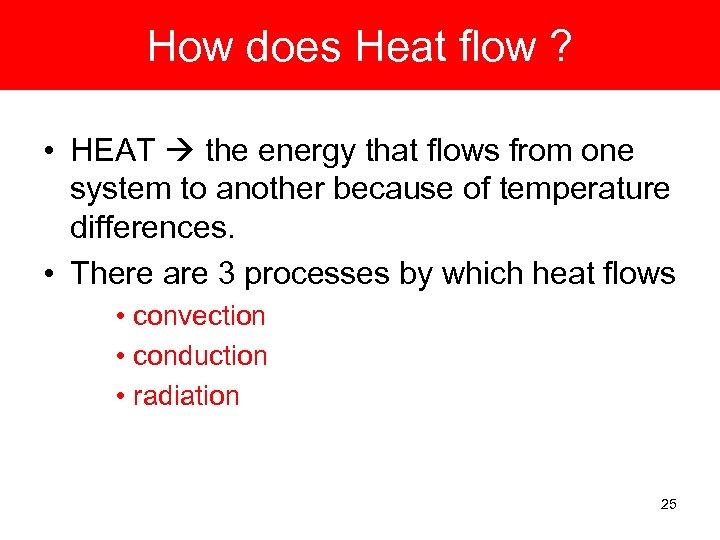 How does Heat flow ?

• HEAT → the energy that flows from one system to another because of temperature differences.

• There are 3 processes by which heat flows
  • convection
  • conduction
  • radiation

25